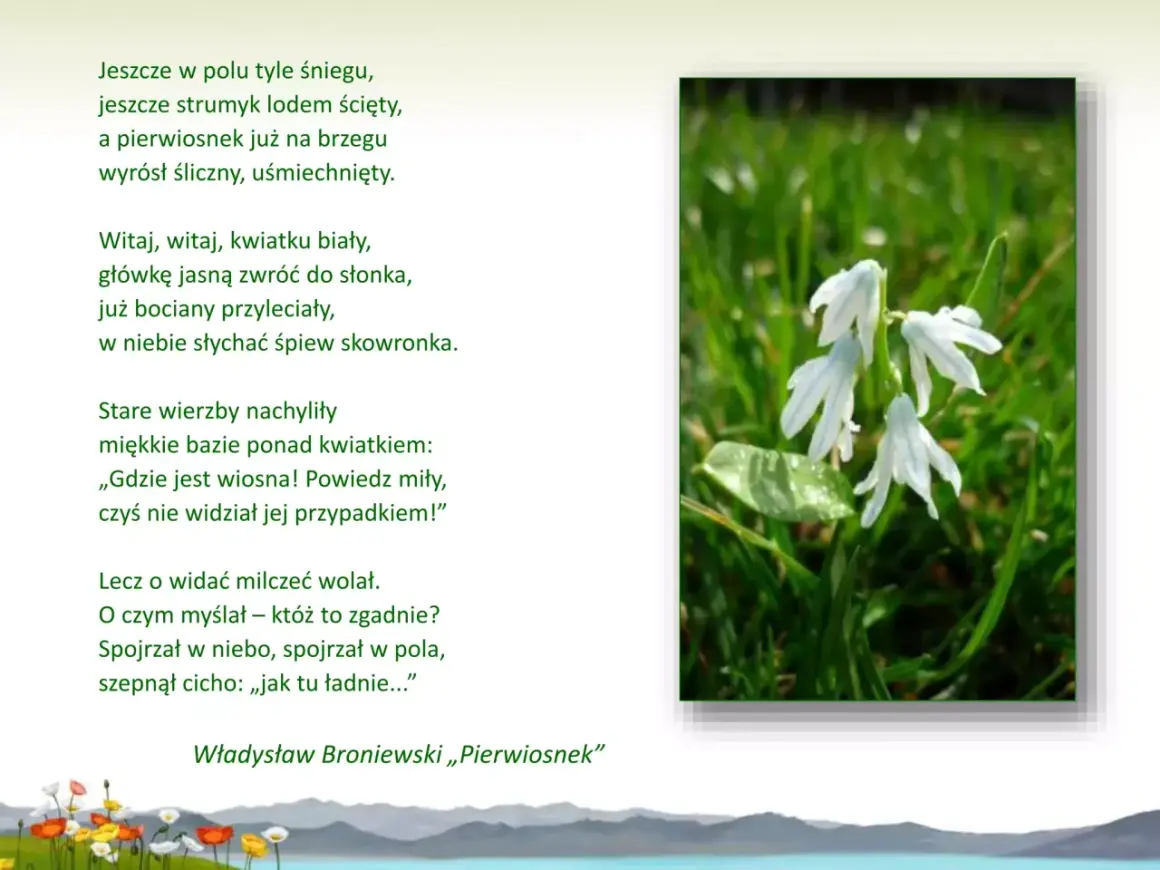 Jeszcze w polu tyle śniegu,
jeszcze strumyk lodem ścięty,
a pierwiosnek już na brzegu
wyrósł śliczny, uśmiechnięty.

Witaj, witaj, kwiatku biały,
główkę jasną zwróć do słonka,
już bociany przyleciały,
w niebie słychać śpiew skowronka.

Stare wierzby nachyliły
miękkie bazie ponad kwiatkiem:
„Gdzie jest wiosna! Powiedz miły,
czyś nie widział jej przypadkiem!”

Lecz o widać milczeć wolał.
O czym myślał – któż to zgadnie?
Spojrzał w niebo, spojrzał w pola,
szepnął cicho: „jak tu ładnie...”

Władysław Broniewski „Pierwiosnek”